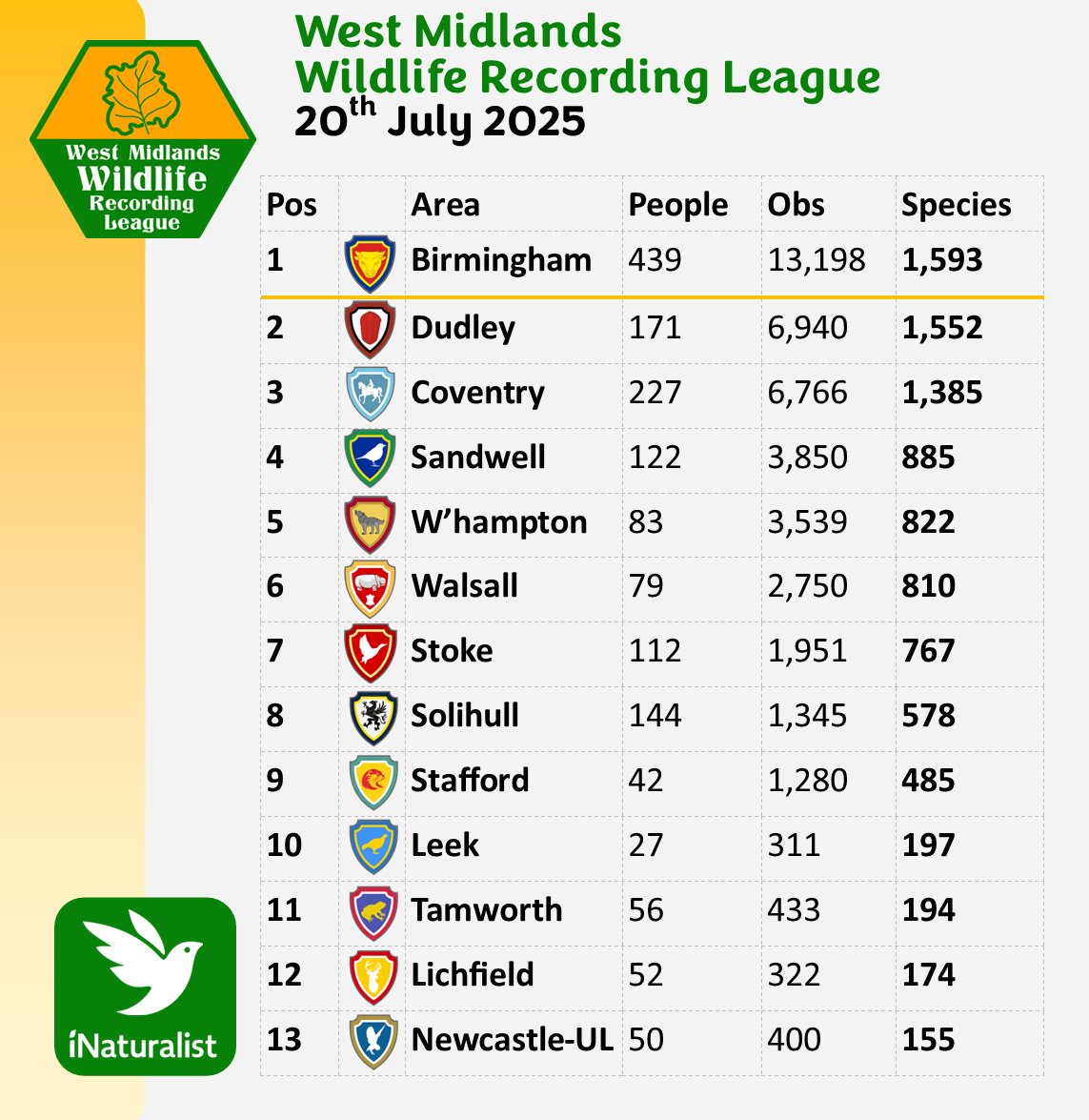 West Midlands Wildlife Recording League

West Midlands
Wildlife Recording League
20$^{th}$ July 2025

| Pos | | Area | People | Obs | Species |
|---|---|---|---|---|---|
| 1 | | Birmingham | 439 | 13,198 | 1,593 |
| 2 | | Dudley | 171 | 6,940 | 1,552 |
| 3 | | Coventry | 227 | 6,766 | 1,385 |
| 4 | | Sandwell | 122 | 3,850 | 885 |
| 5 | | W'hampton | 83 | 3,539 | 822 |
| 6 | | Walsall | 79 | 2,750 | 810 |
| 7 | | Stoke | 112 | 1,951 | 767 |
| 8 | | Solihull | 144 | 1,345 | 578 |
| 9 | | Stafford | 42 | 1,280 | 485 |
| 10 | | Leek | 27 | 311 | 197 |
| 11 | | Tamworth | 56 | 433 | 194 |
| 12 | | Lichfield | 52 | 322 | 174 |
| 13 | | Newcastle-UL | 50 | 400 | 155 |

iNaturalist